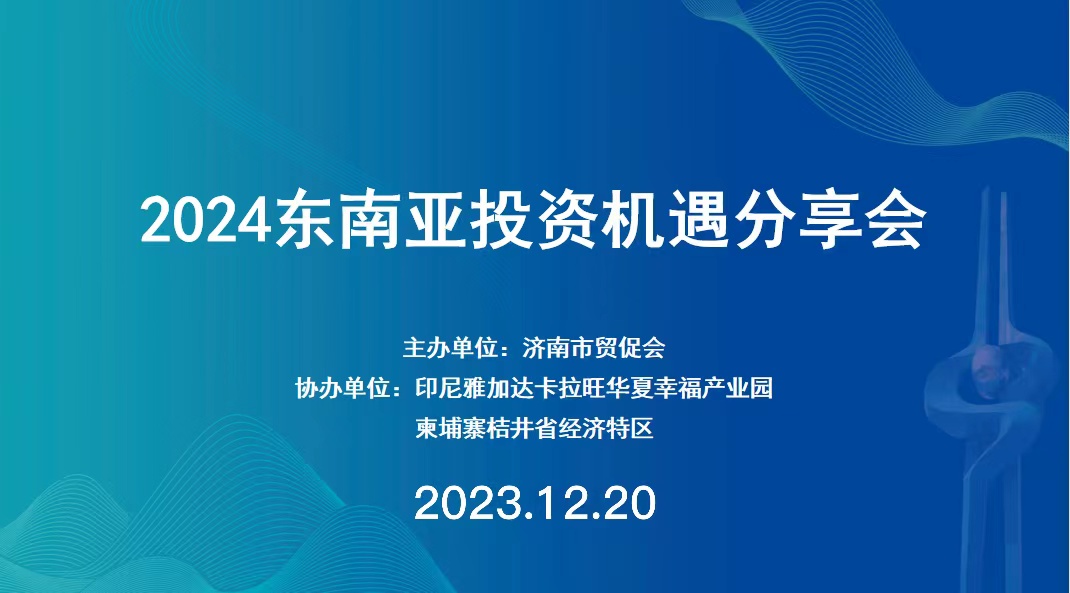 2024东南亚投资机遇分享会

主办单位：济南市贸促会
协办单位：印尼雅加达卡拉旺华夏幸福产业园
柬埔寨桔井省经济特区

2023.12.20